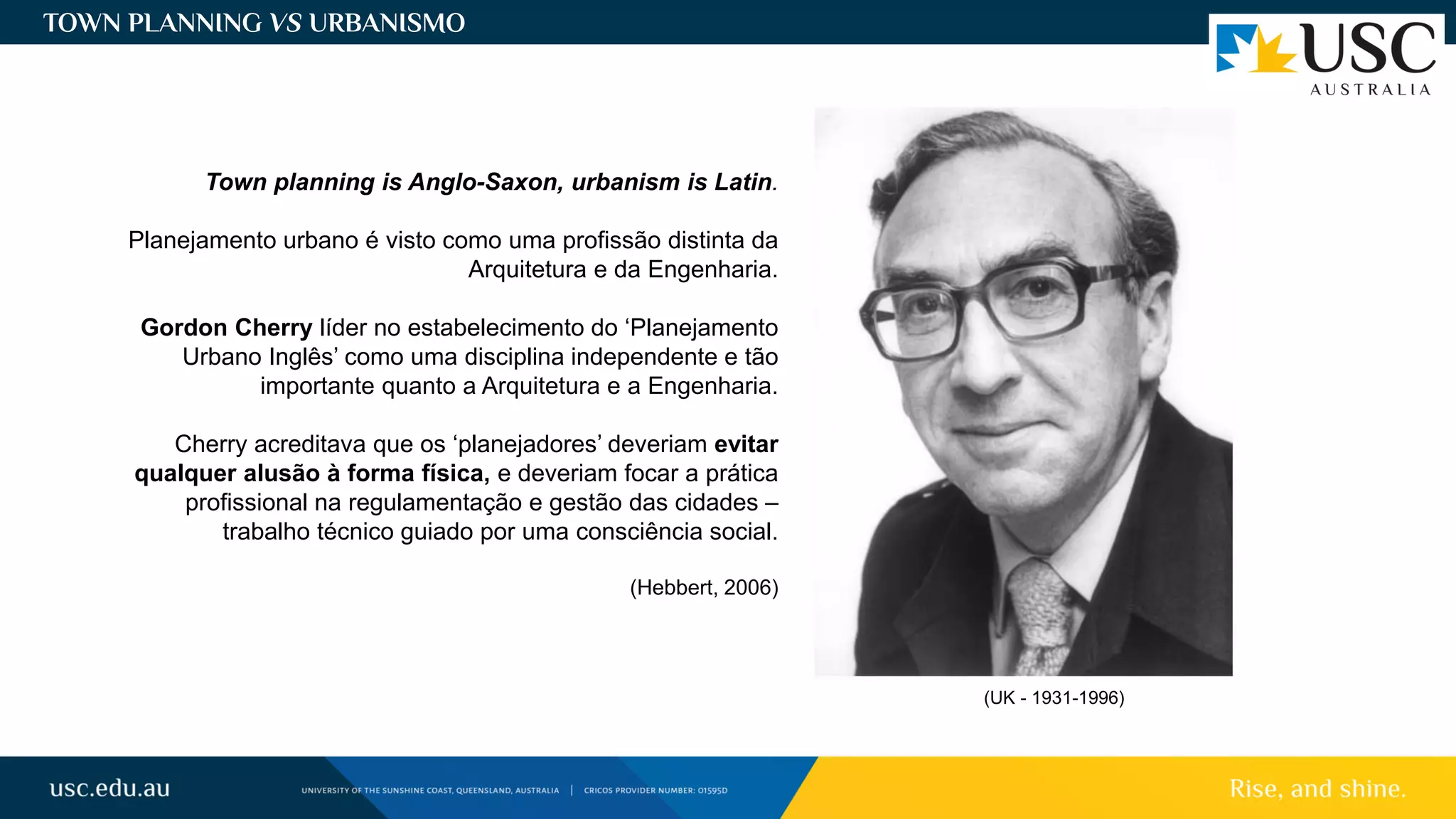 TOWN PLANNING VS URBANISMO

USC AUSTRALIA

Town planning is Anglo-Saxon, urbanism is Latin.

Planejamento urbano é visto como uma profissão distinta da Arquitetura e da Engenharia.

Gordon Cherry líder no estabelecimento do ‘Planejamento Urbano Inglês’ como uma disciplina independente e tão importante quanto a Arquitetura e a Engenharia.

Cherry acreditava que os ‘planejadores’ deveriam evitar qualquer alusão à forma física, e deveriam focar a prática profissional na regulamentação e gestão das cidades – trabalho técnico guiado por uma consciência social.

(Hebbert, 2006)

(UK - 1931-1996)

usc.edu.au

UNIVERSITY OF THE SUNSHINE COAST, QUEENSLAND, AUSTRALIA | CRICOS PROVIDER NUMBER: 01595D

Rise, and shine.